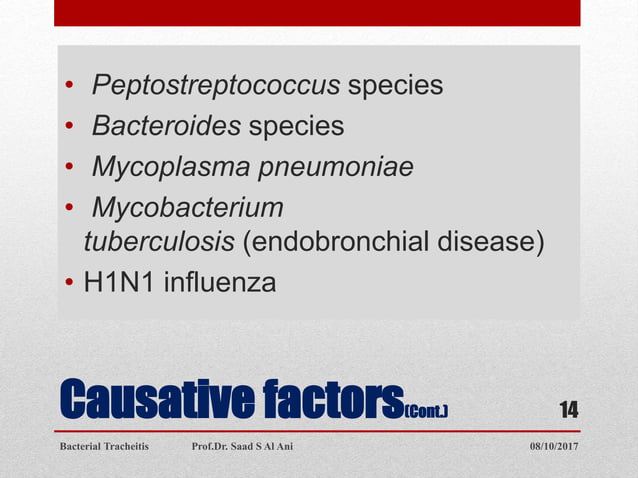 • Peptostreptococcus species
• Bacteroides species
• Mycoplasma pneumoniae
• Mycobacterium tuberculosis (endobronchial disease)
• H1N1 influenza

Causative factors(Cont.)

14

Bacterial Tracheitis Prof.Dr. Saad S Al Ani 08/10/2017